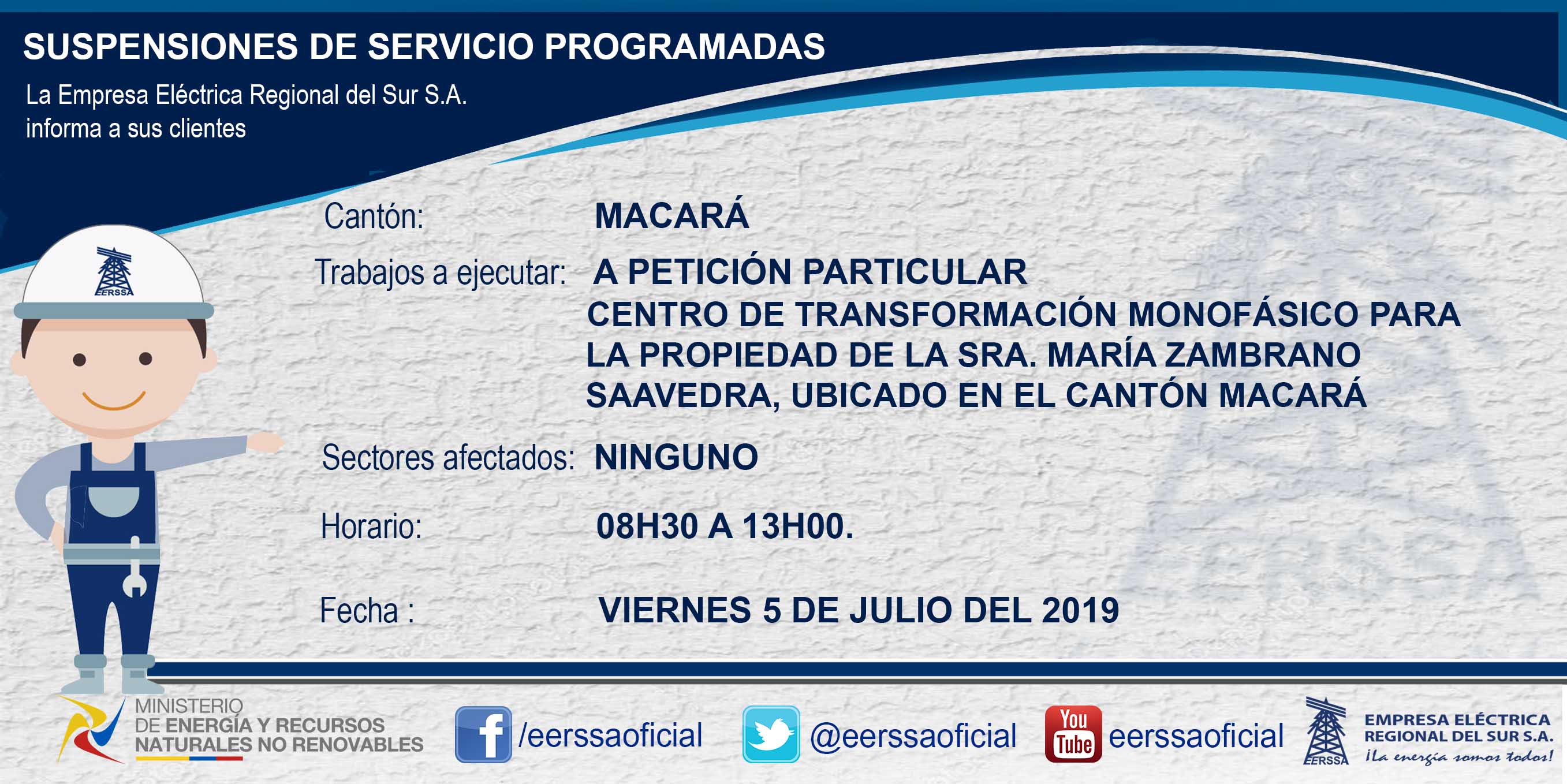 SUSPENSIONES DE SERVICIO PROGRAMADAS

La Empresa Eléctrica Regional del Sur S.A. informa a sus clientes

EERSSA

Cantón: MACARÁ

Trabajos a ejecutar: A PETICIÓN PARTICULAR
CENTRO DE TRANSFORMACIÓN MONOFÁSICO PARA LA PROPIEDAD DE LA SRA. MARÍA ZAMBRANO SAAVEDRA, UBICADO EN EL CANTÓN MACARÁ

Sectores afectados: NINGUNO

Horario: 08H30 A 13H00.

Fecha : VIERNES 5 DE JULIO DEL 2019

MINISTERIO DE ENERGÍA Y RECURSOS NATURALES NO RENOVABLES

/eerssaoficial

@eerssaoficial

You Tube eerssaoficial

EERSSA EMPRESA ELÉCTRICA REGIONAL DEL SUR S.A. ¡La energía somos todos!